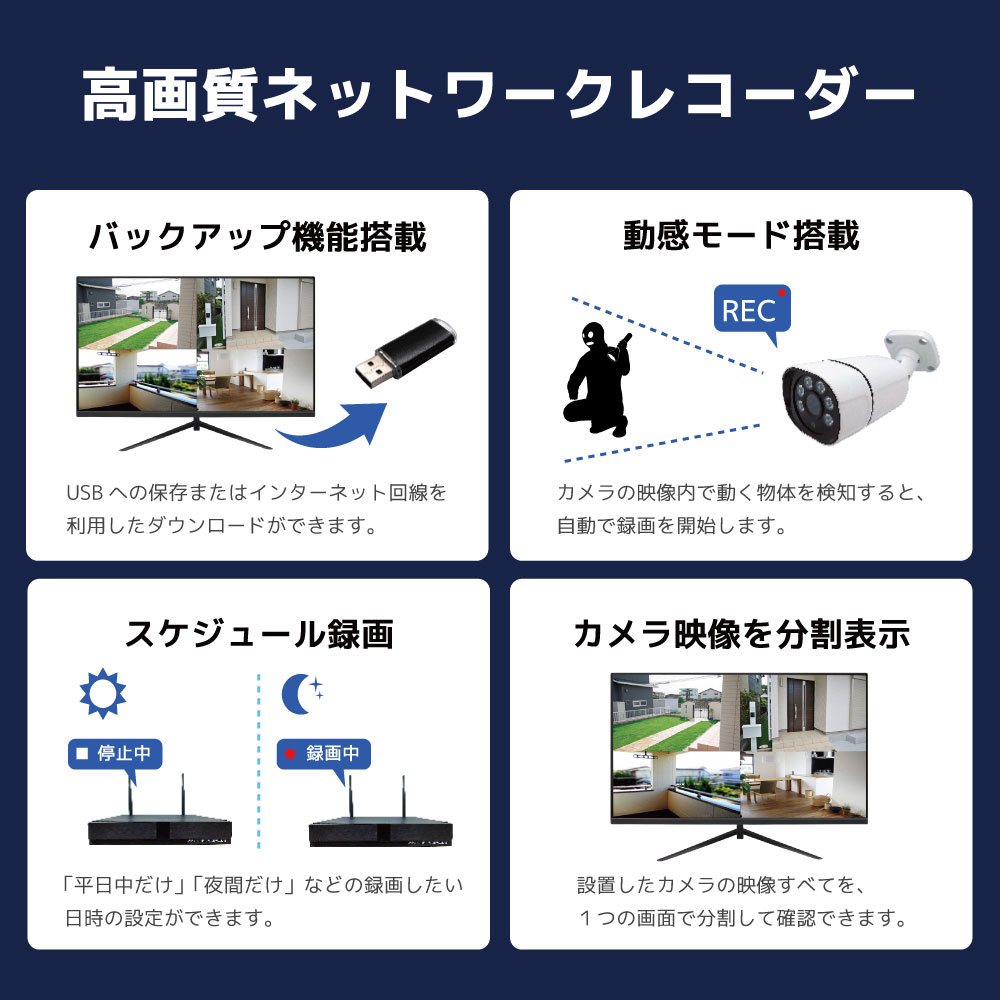 高画質ネットワークレコーダー

バックアップ機能搭載

USB への保存またはインターネット回線を利用したダウンロードができます。

動感モード搭載

REC

カメラの映像内で動く物体を検知すると、自動で録画を開始します。

スケジュール録画

■ 停止中

● 録画中

「平日中だけ」「夜間だけ」などの録画したい日時の設定ができます。

カメラ映像を分割表示

設置したカメラの映像すべてを、１つの画面で分割して確認できます。